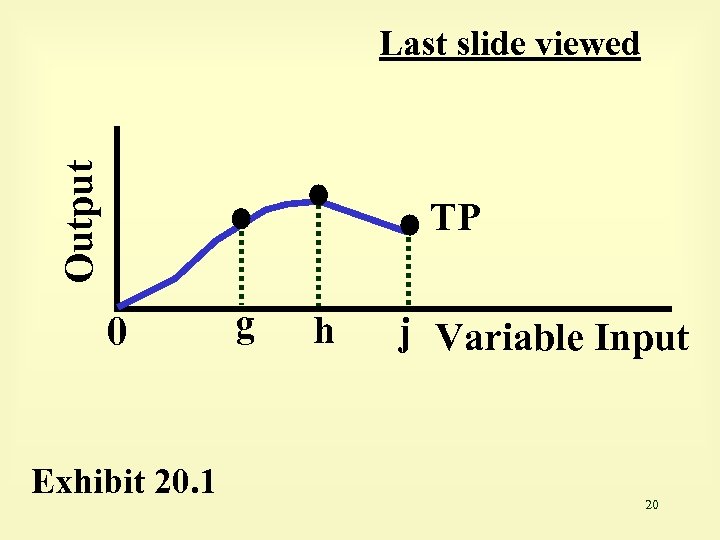 Last slide viewed

Output

TP

0 g h j Variable Input

Exhibit 20.1

20